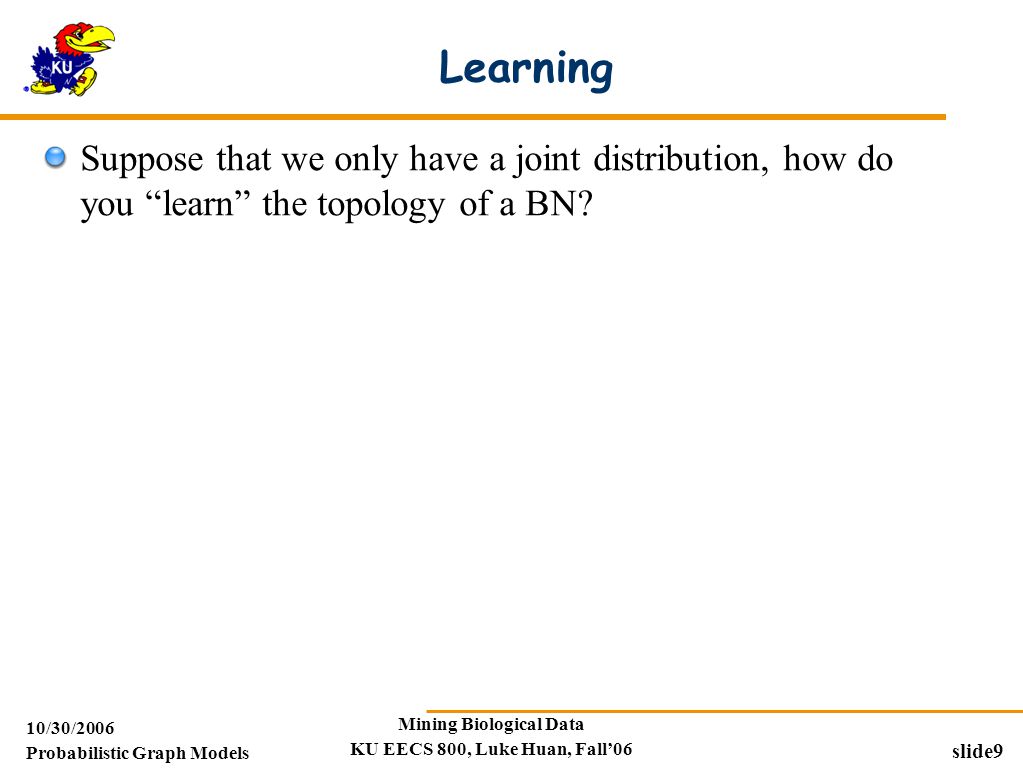 KU

Learning

Suppose that we only have a joint distribution, how do you “learn” the topology of a BN?

10/30/2006
Probabilistic Graph Models

Mining Biological Data
KU EECS 800, Luke Huan, Fall’06

slide9